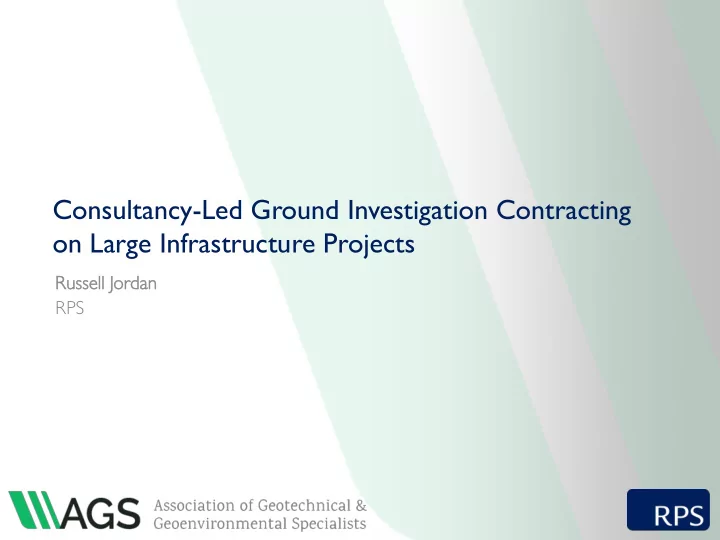 Consultancy-Led Ground Investigation Contracting on Large Infrastructure Projects

Russell Jordan
RPS

AGS Association of Geotechnical & Geoenvironmental Specialists

RPS